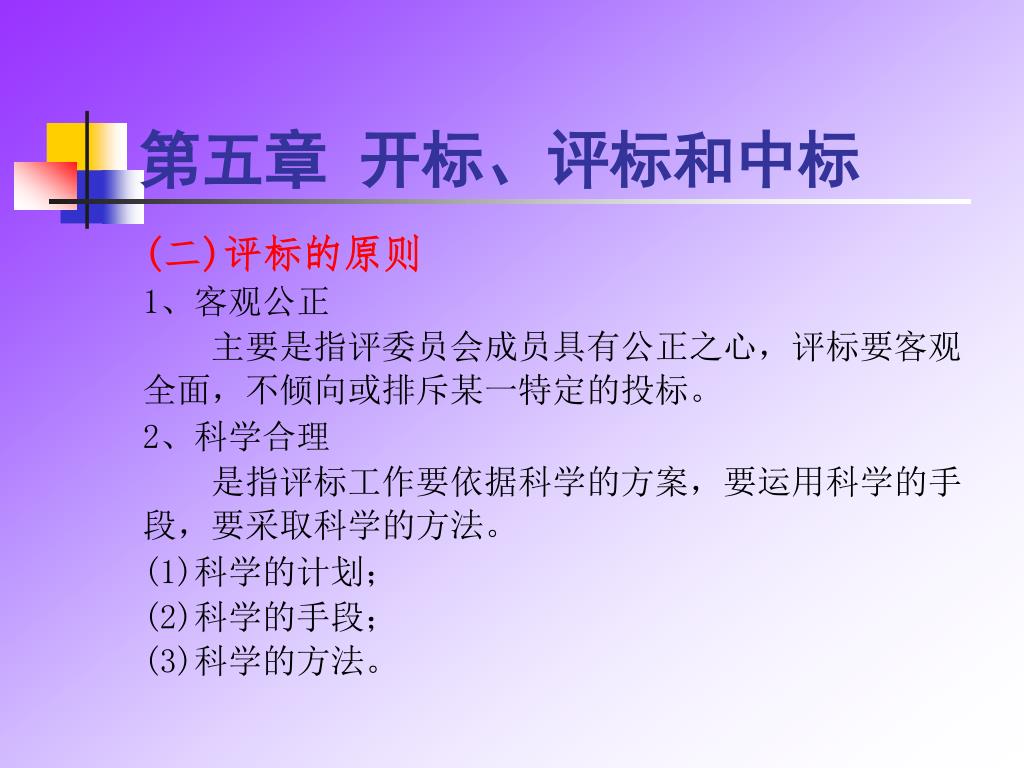 第五章 开标、评标和中标

(二)评标的原则

1、客观公正

主要是指评委员会成员具有公正之心，评标要客观全面，不倾向或排斥某一特定的投标。

2、科学合理

是指评标工作要依据科学的方案，要运用科学的手段，要采取科学的方法。

(1)科学的计划；

(2)科学的手段；

(3)科学的方法。